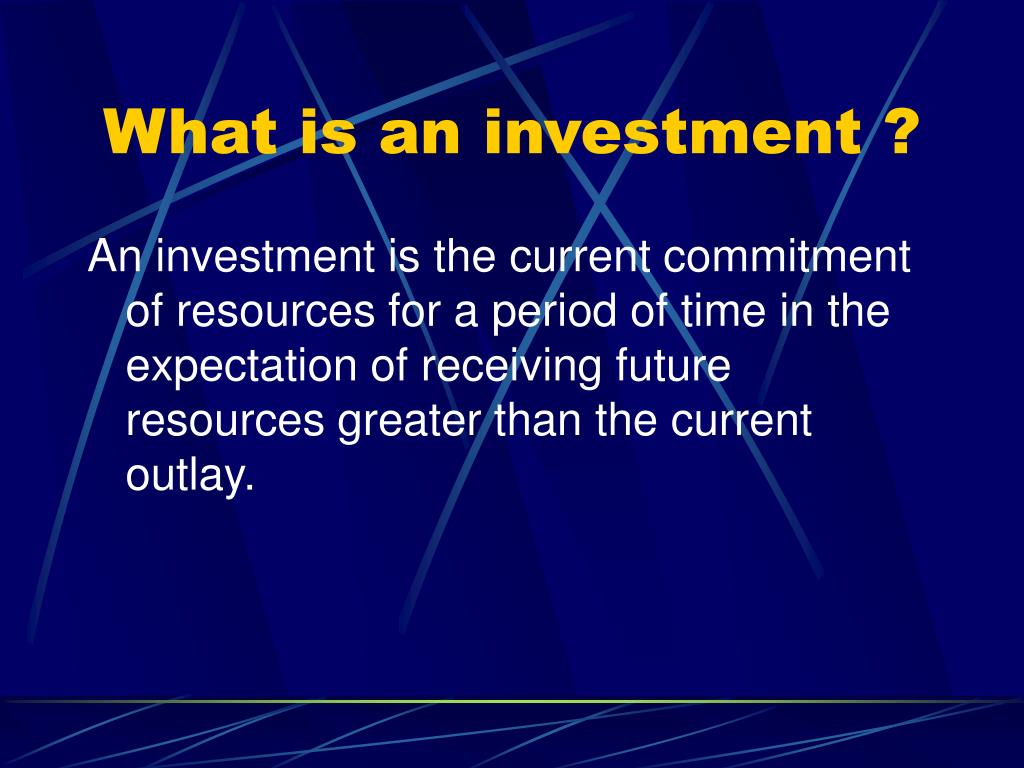 What is an investment ?

An investment is the current commitment of resources for a period of time in the expectation of receiving future resources greater than the current outlay.